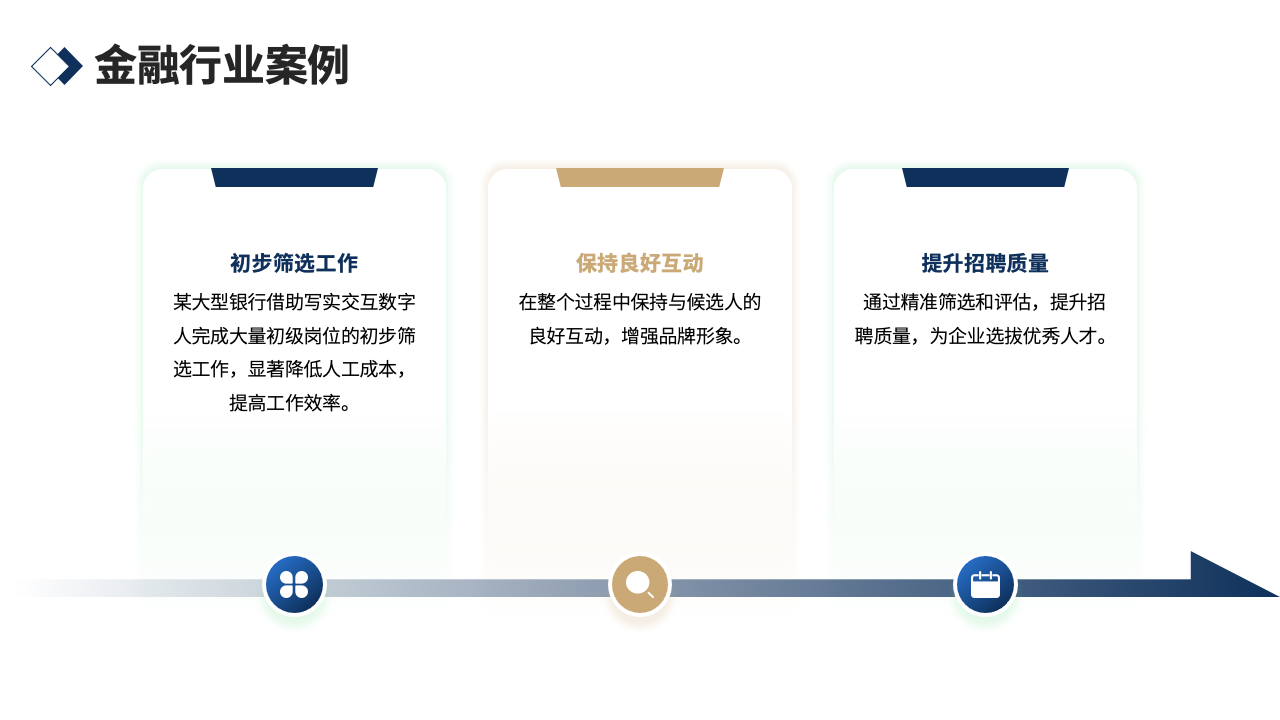 金融行业案例

初步筛选工作

某大型银行借助写实交互数字人完成大量初级岗位的初步筛选工作，显著降低人工成本，提高工作效率。

保持良好互动

在整个过程中保持与候选人的良好互动，增强品牌形象。

提升招聘质量

通过精准筛选和评估，提升招聘质量，为企业选拔优秀人才。